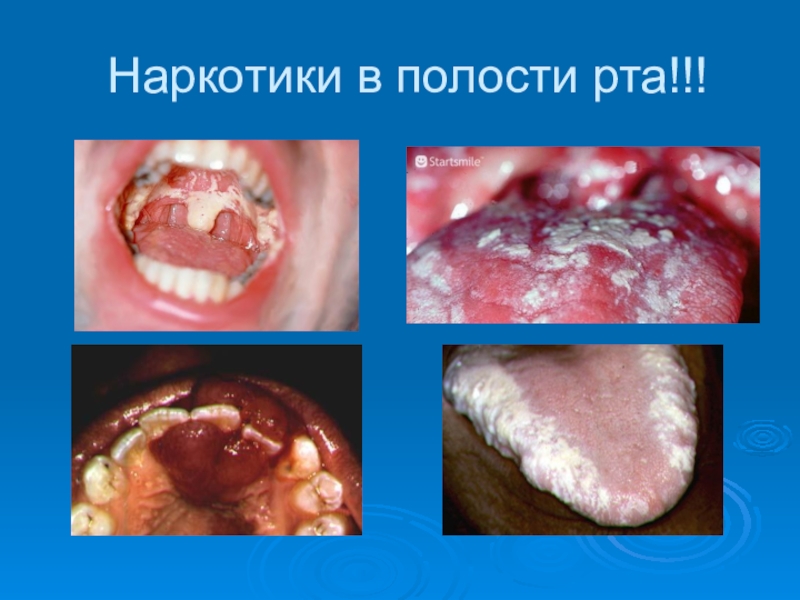 Наркотики в полости рта!!!

Startsmile